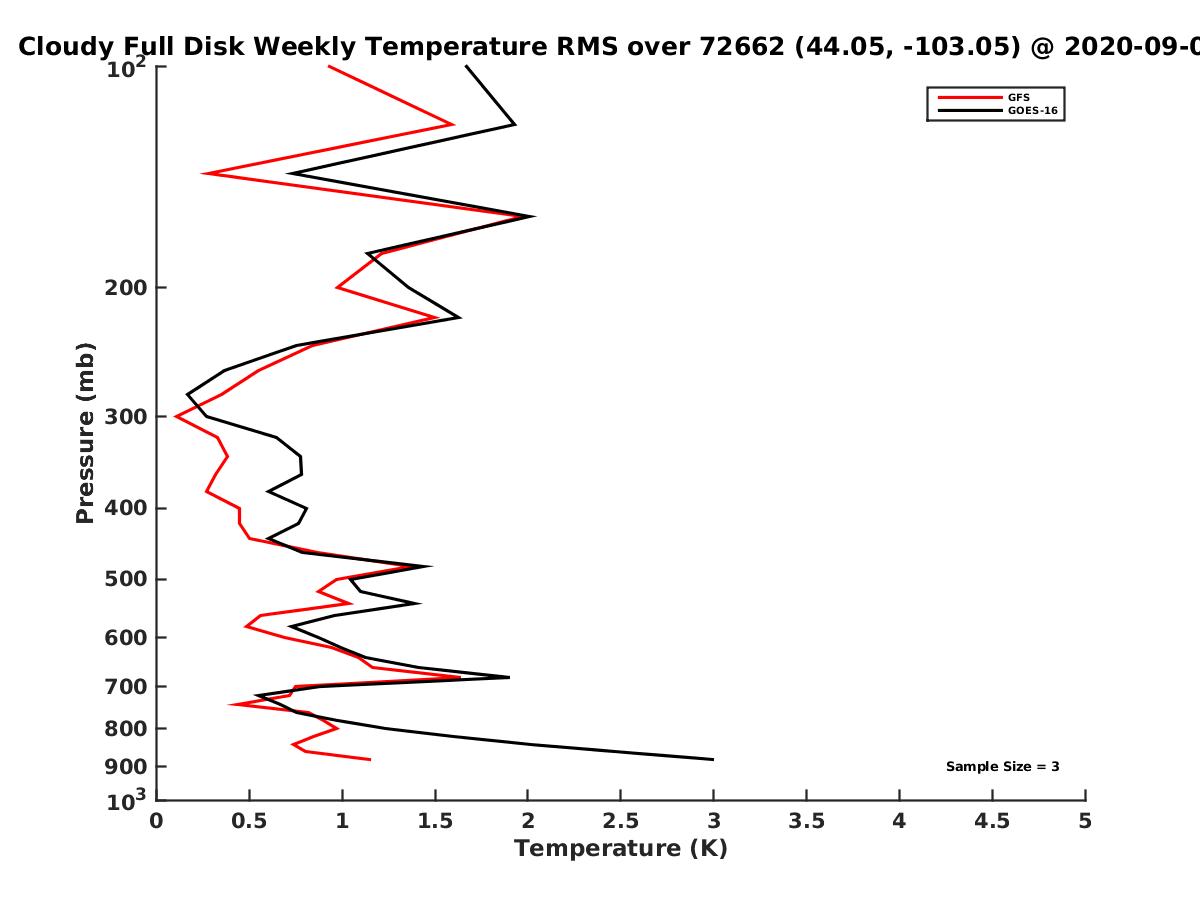 Cloudy Full Disk Weekly Temperature RMS over 72662 (44.05, -103.05) @ 2020-09-0

GFS
GOES-16

Pressure (mb)

$10^2$
200
300
400
500
600
700
800
900
$10^3$

Sample Size = 3

0
0.5
1
1.5
2
2.5
3
3.5
4
4.5
5

Temperature (K)